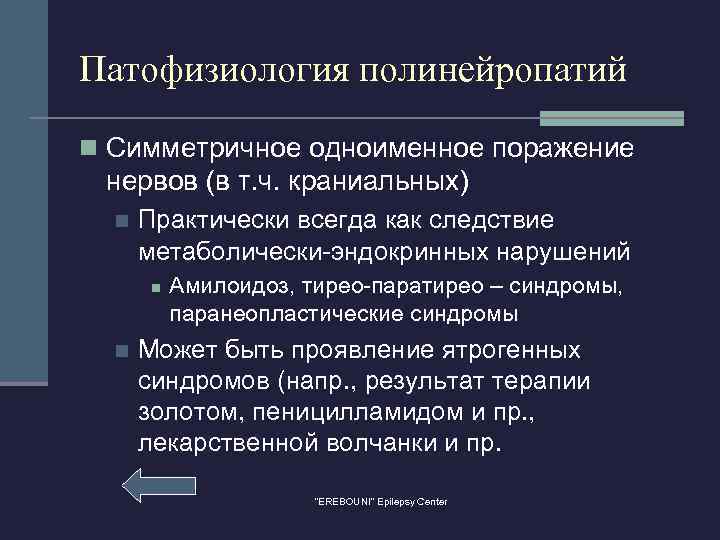 Патофизиология полинейропатий

Симметричное одноименное поражение нервов (в т.ч. краниальных)

Практически всегда как следствие метаболически-эндокринных нарушений

Амилоидоз, тирео-паратирео – синдромы, паранеопластические синдромы

Может быть проявление ятрогенных синдромов (напр., результат терапии золотом, пеницилламидом и пр., лекарственной волчанки и пр.

"EREBOUNI" Epilepsy Center